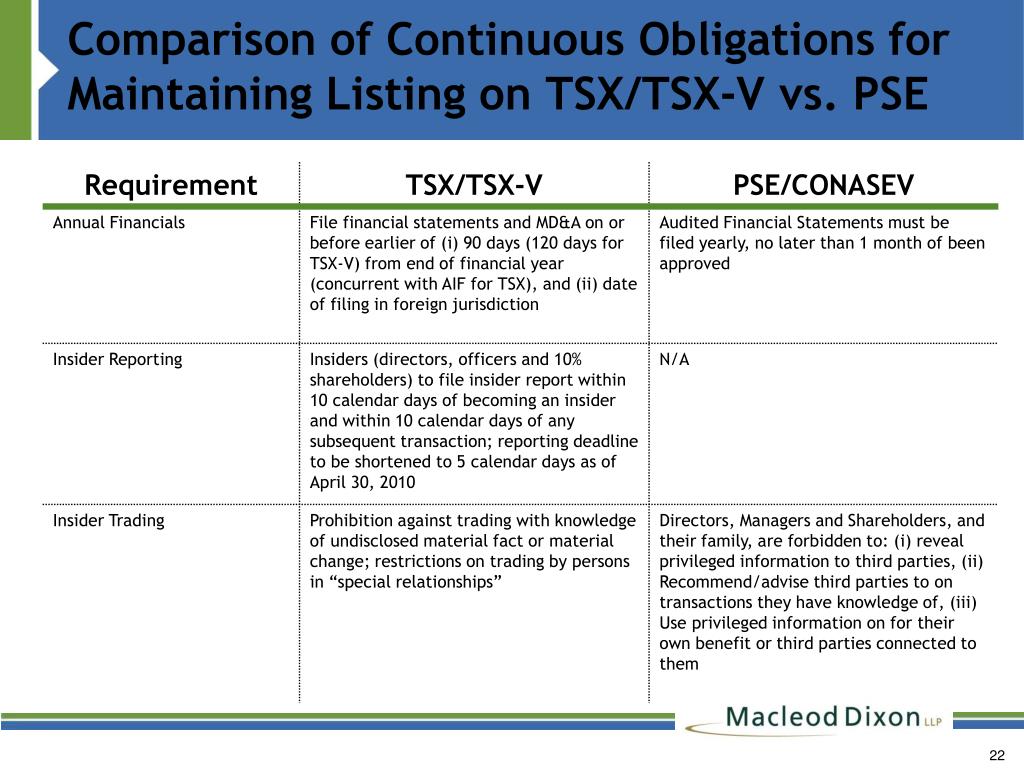 Comparison of Continuous Obligations for Maintaining Listing on TSX/TSX-V vs. PSE

| Requirement | TSX/TSX-V | PSE/CONASEV |
|---|---|---|
| Annual Financials | File financial statements and MD&A on or before earlier of (i) 90 days (120 days for TSX-V) from end of financial year (concurrent with AIF for TSX), and (ii) date of filing in foreign jurisdiction | Audited Financial Statements must be filed yearly, no later than 1 month of been approved |
| Insider Reporting | Insiders (directors, officers and 10% shareholders) to file insider report within 10 calendar days of becoming an insider and within 10 calendar days of any subsequent transaction; reporting deadline to be shortened to 5 calendar days as of April 30, 2010 | N/A |
| Insider Trading | Prohibition against trading with knowledge of undisclosed material fact or material change; restrictions on trading by persons in “special relationships” | Directors, Managers and Shareholders, and their family, are forbidden to: (i) reveal privileged information to third parties, (ii) Recommend/advise third parties to on transactions they have knowledge of, (iii) Use privileged information on for their own benefit or third parties connected to them |

Macleod Dixon LLP

22